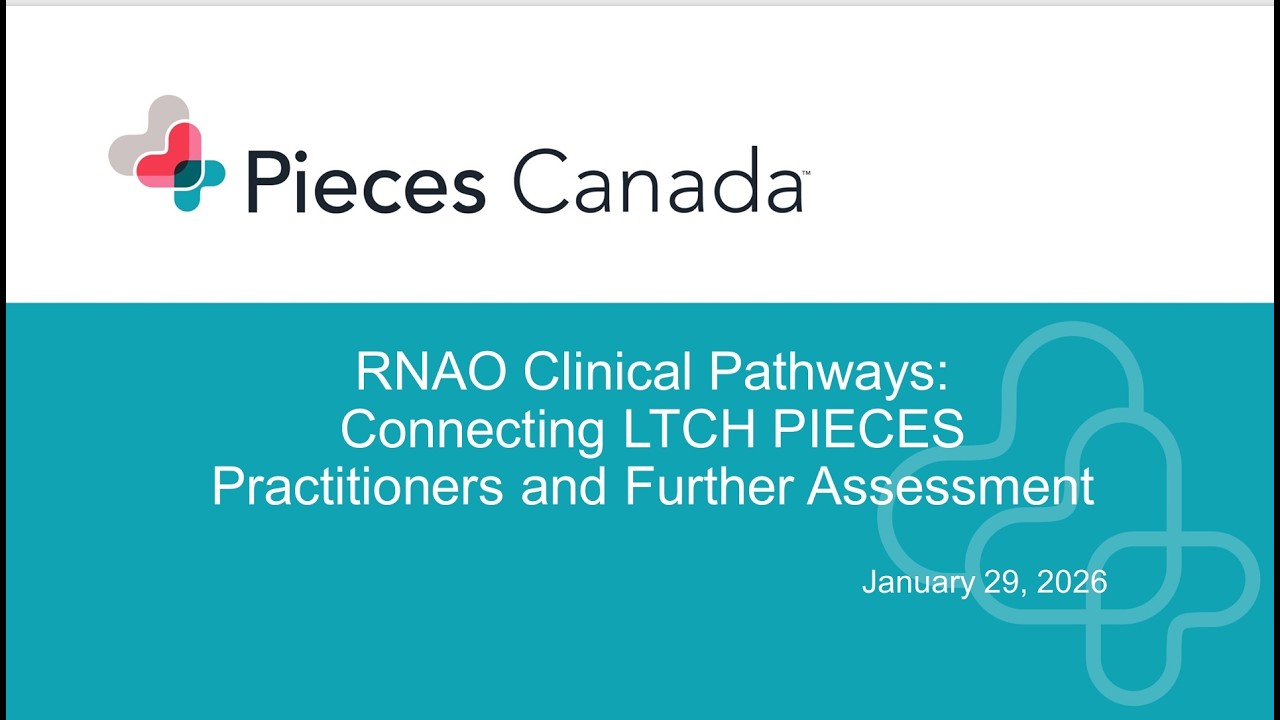 Pieces Canada™

RNAO Clinical Pathways: Connecting LTCH PIECES Practitioners and Further Assessment

January 29, 2026